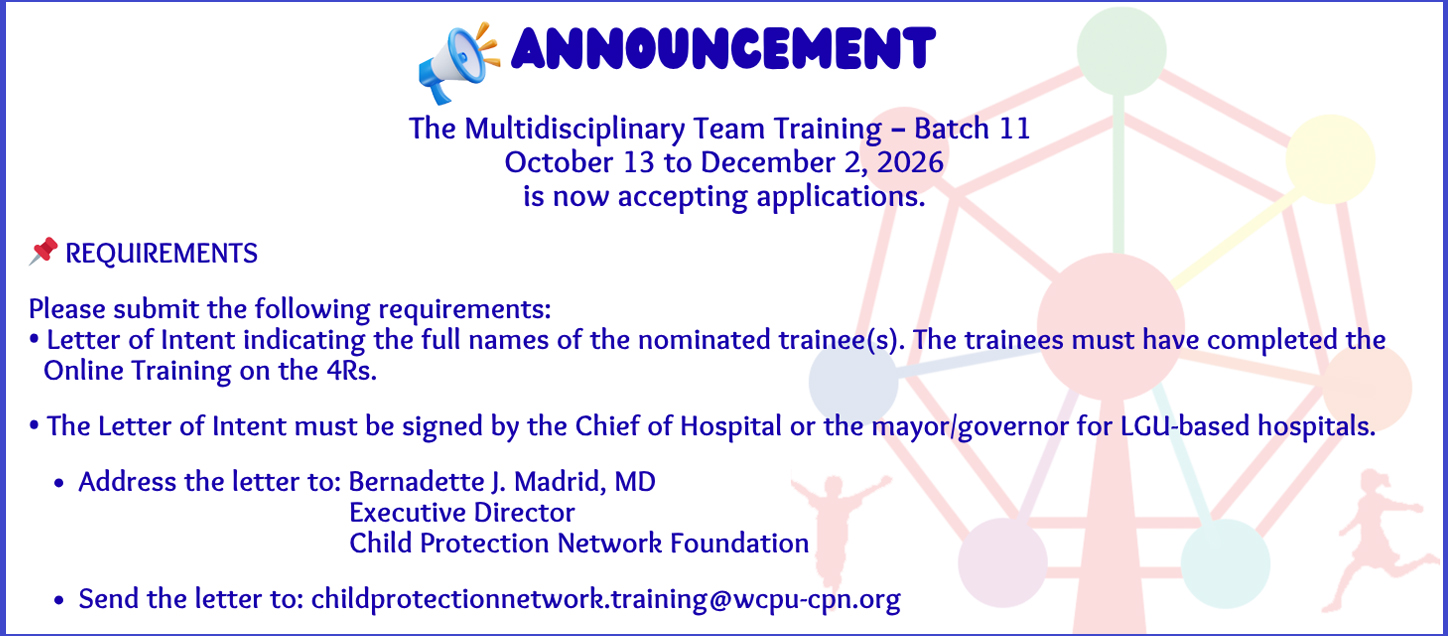 ANNOUNCEMENT

The Multidisciplinary Team Training – Batch 11
October 13 to December 2, 2026
is now accepting applications.

REQUIREMENTS

Please submit the following requirements:
• Letter of Intent indicating the full names of the nominated trainee(s). The trainees must have completed the Online Training on the 4Rs.

• The Letter of Intent must be signed by the Chief of Hospital or the mayor/governor for LGU-based hospitals.

• Address the letter to: Bernadette J. Madrid, MD
Executive Director
Child Protection Network Foundation

• Send the letter to: childprotectionnetwork.training@wcpu-cpn.org